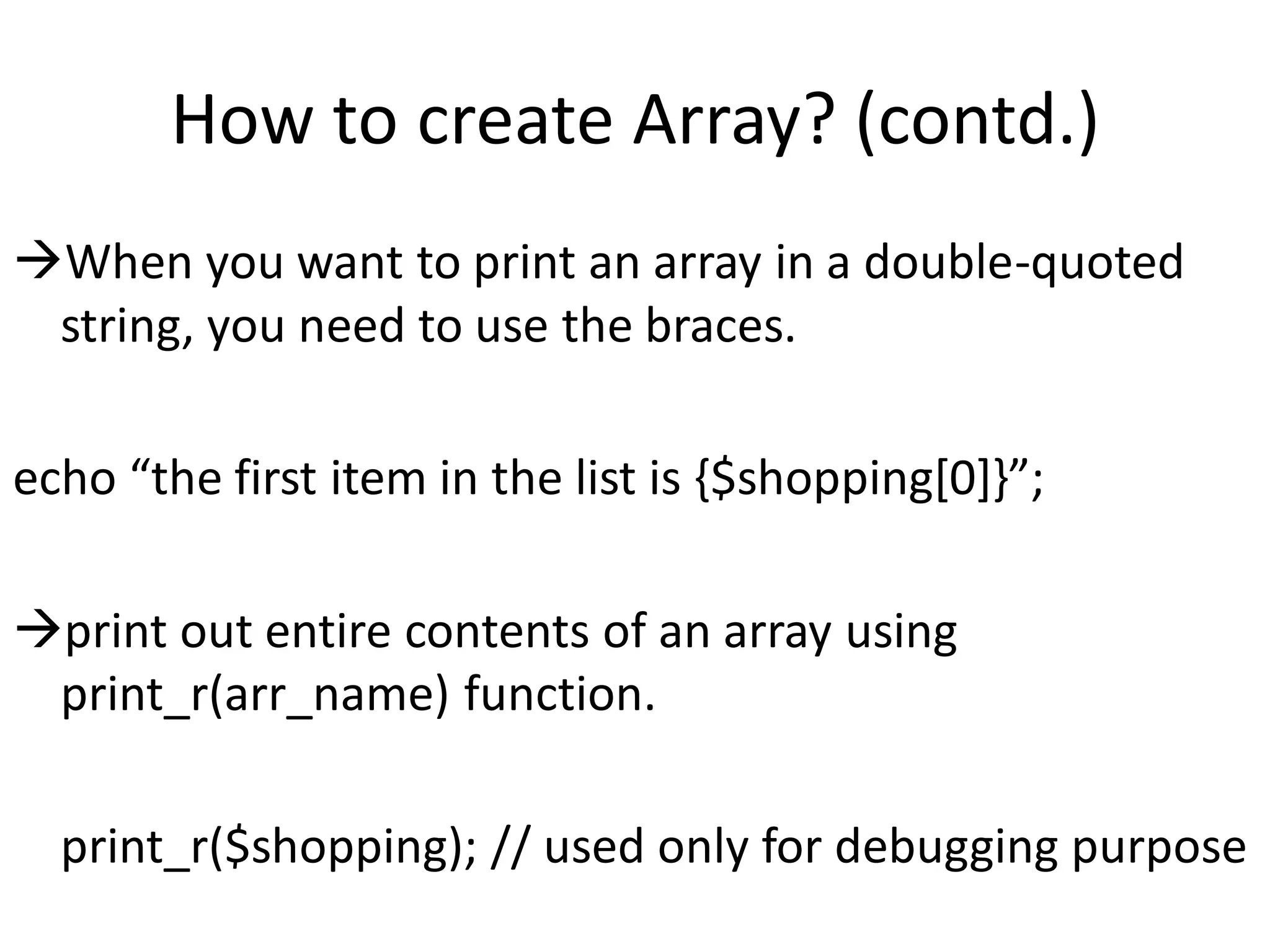 How to create Array? (contd.)

→When you want to print an array in a double-quoted string, you need to use the braces.

echo “the first item in the list is {$shopping[0]}”;

→print out entire contents of an array using print_r(arr_name) function.

print_r($shopping); // used only for debugging purpose